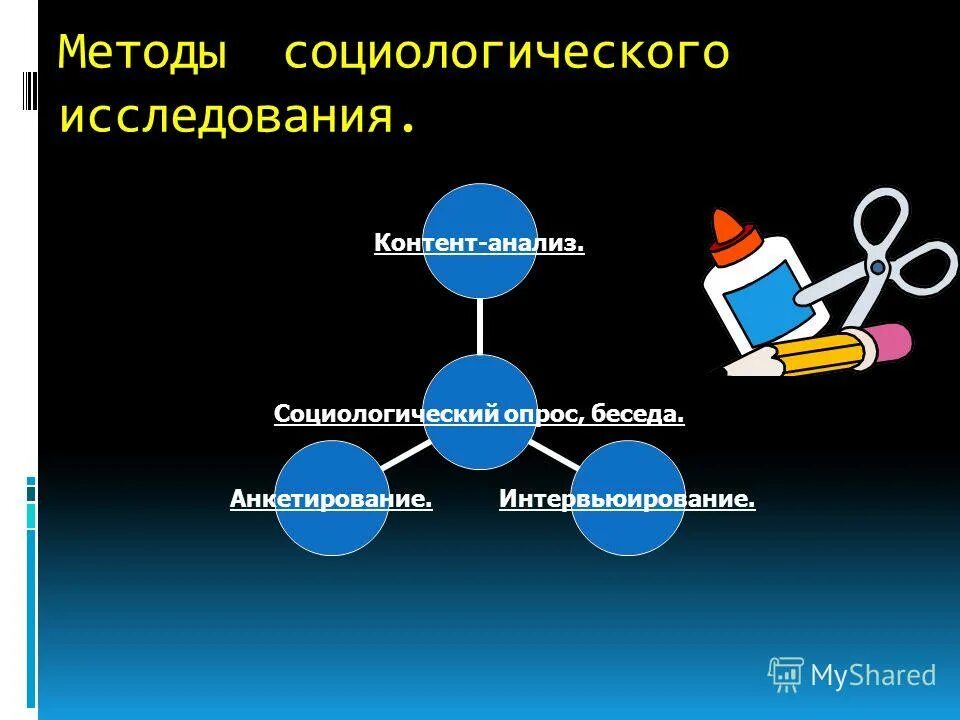 Методы социологического исследования.

Контент-анализ.

Социологический опрос, беседа.

Анкетирование.

Интервьюирование.

MyShared